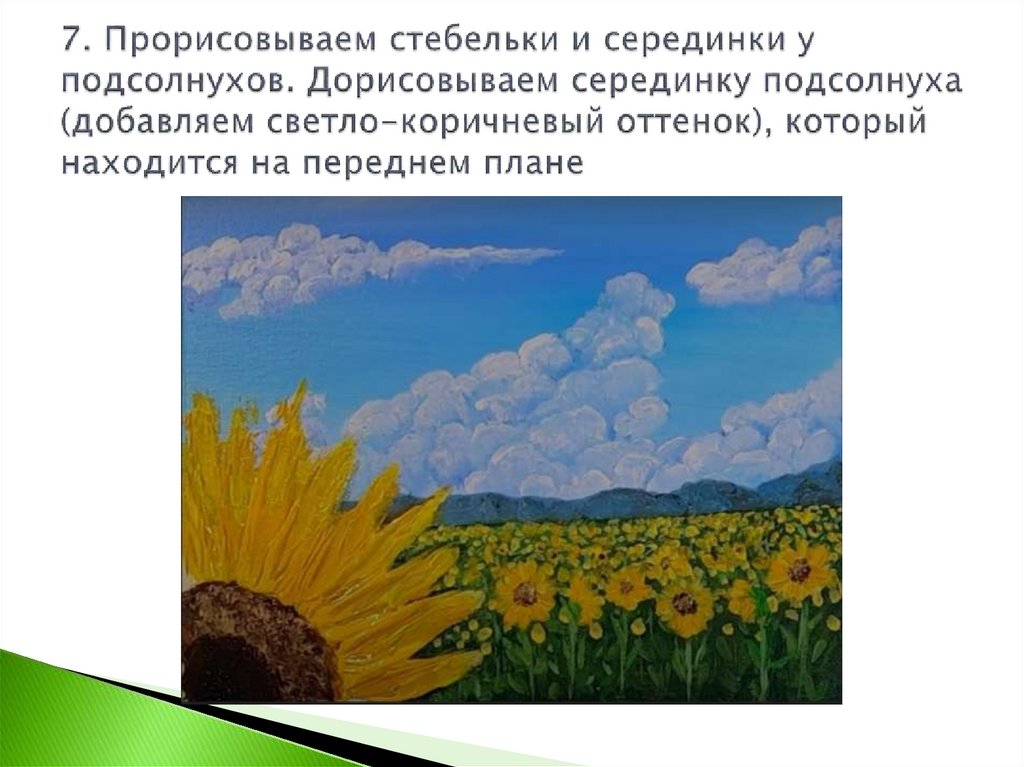 7. Прорисовываем стебельки и серединки у подсолнухов. Дорисовываем серединку подсолнуха (добавляем светло-коричневый оттенок), который находится на переднем плане